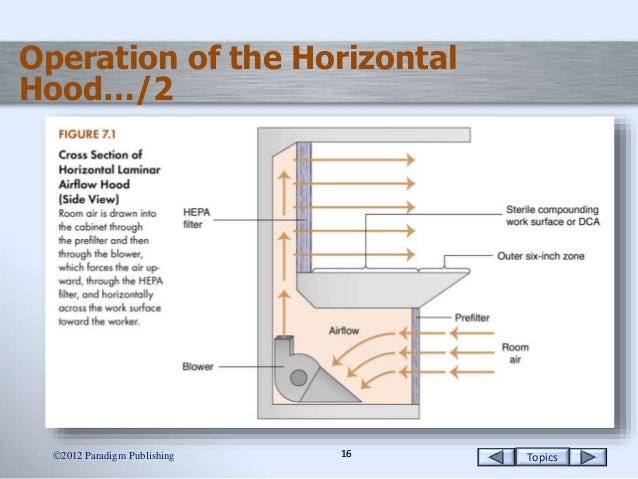 Operation of the Horizontal Hood…/2

FIGURE 7.1

Cross Section of Horizontal Laminar Airflow Hood (Side View)

Room air is drawn into the cabinet through the prefilter and then through the blower, which forces the air upward, through the HEPA filter, and horizontally across the work surface toward the worker.

HEPA filter

Sterile compounding work surface or DCA

Outer six-inch zone

Prefilter

Airflow

Room air

Blower

©2012 Paradigm Publishing

16

Topics